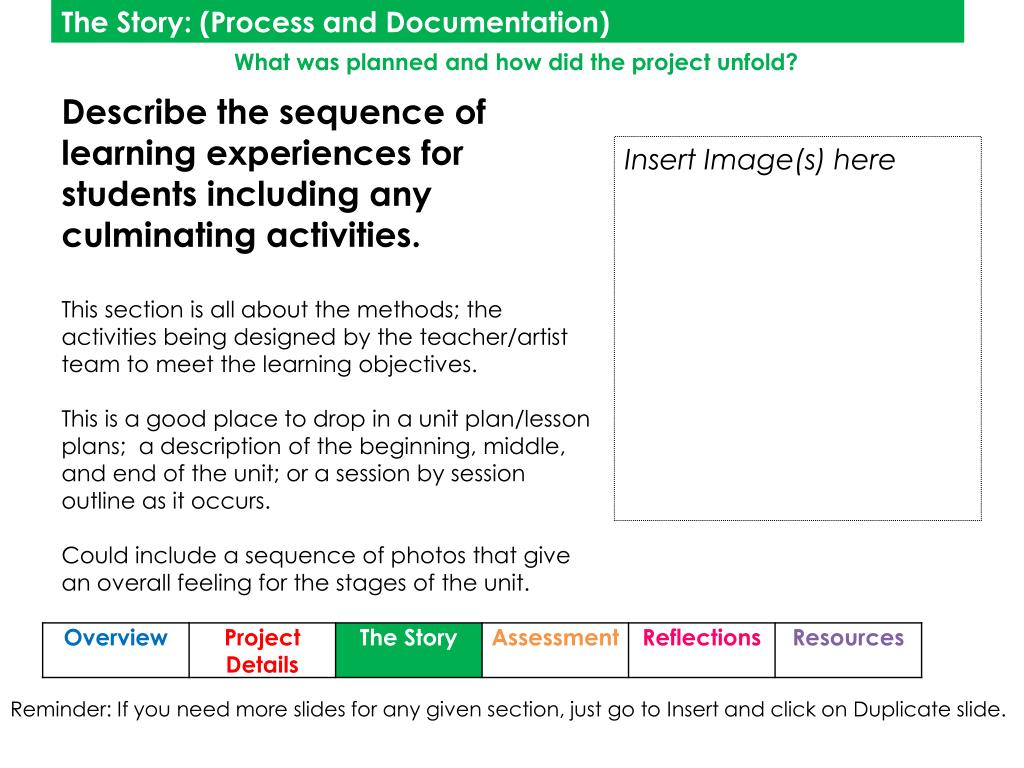 The Story: (Process and Documentation)

What was planned and how did the project unfold?

Describe the sequence of learning experiences for students including any culminating activities.

This section is all about the methods; the activities being designed by the teacher/artist team to meet the learning objectives.

This is a good place to drop in a unit plan/lesson plans; a description of the beginning, middle, and end of the unit; or a session by session outline as it occurs.

Could include a sequence of photos that give an overall feeling for the stages of the unit.

Insert Image(s) here

| Overview | Project Details | The Story | Assessment | Reflections | Resources |
|---|---|---|---|---|---|

Reminder: If you need more slides for any given section, just go to Insert and click on Duplicate slide.